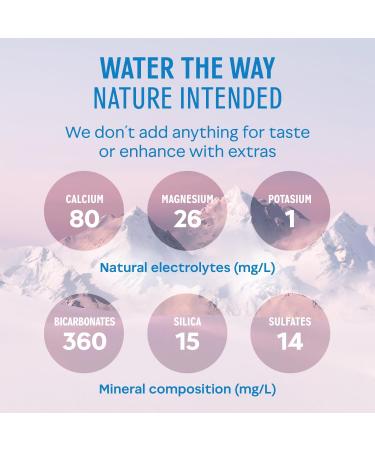 WATER THE WAY
NATURE INTENDED

We don't add anything for taste or enhance with extras

CALCIUM
80

MAGNESIUM
26

POTASIUM
1

Natural electrolytes (mg/L)

BICARBONATES
360

SILICA
15

SULFATES
14

Mineral composition (mg/L)